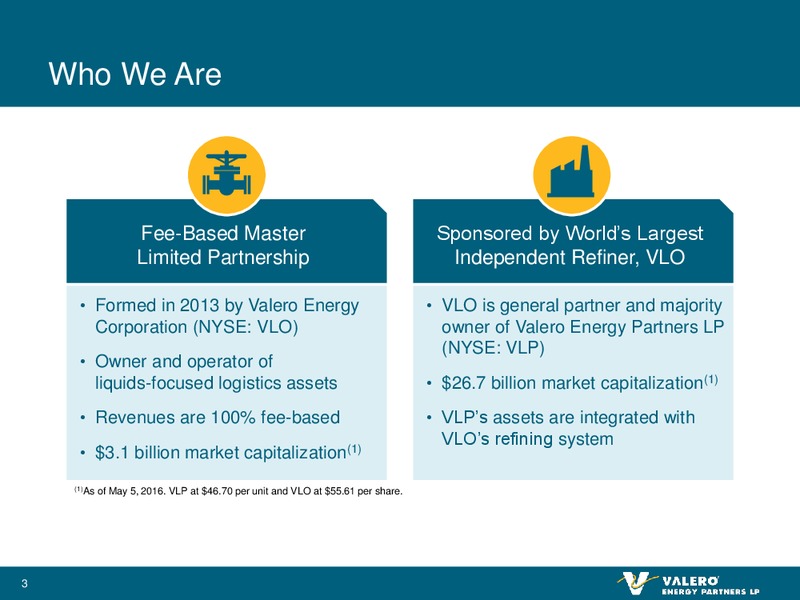 Who We Are

Fee-Based Master Limited Partnership

• Formed in 2013 by Valero Energy Corporation (NYSE: VLO)
• Owner and operator of liquids-focused logistics assets
• Revenues are 100% fee-based
• \$3.1 billion market capitalization$^{(1)}$

Sponsored by World's Largest Independent Refiner, VLO

• VLO is general partner and majority owner of Valero Energy Partners LP (NYSE: VLP)
• \$26.7 billion market capitalization$^{(1)}$
• VLP's assets are integrated with VLO's refining system

$^{(1)}$As of May 5, 2016. VLP at \$46.70 per unit and VLO at \$55.61 per share.

3

VALERO ENERGY PARTNERS LP